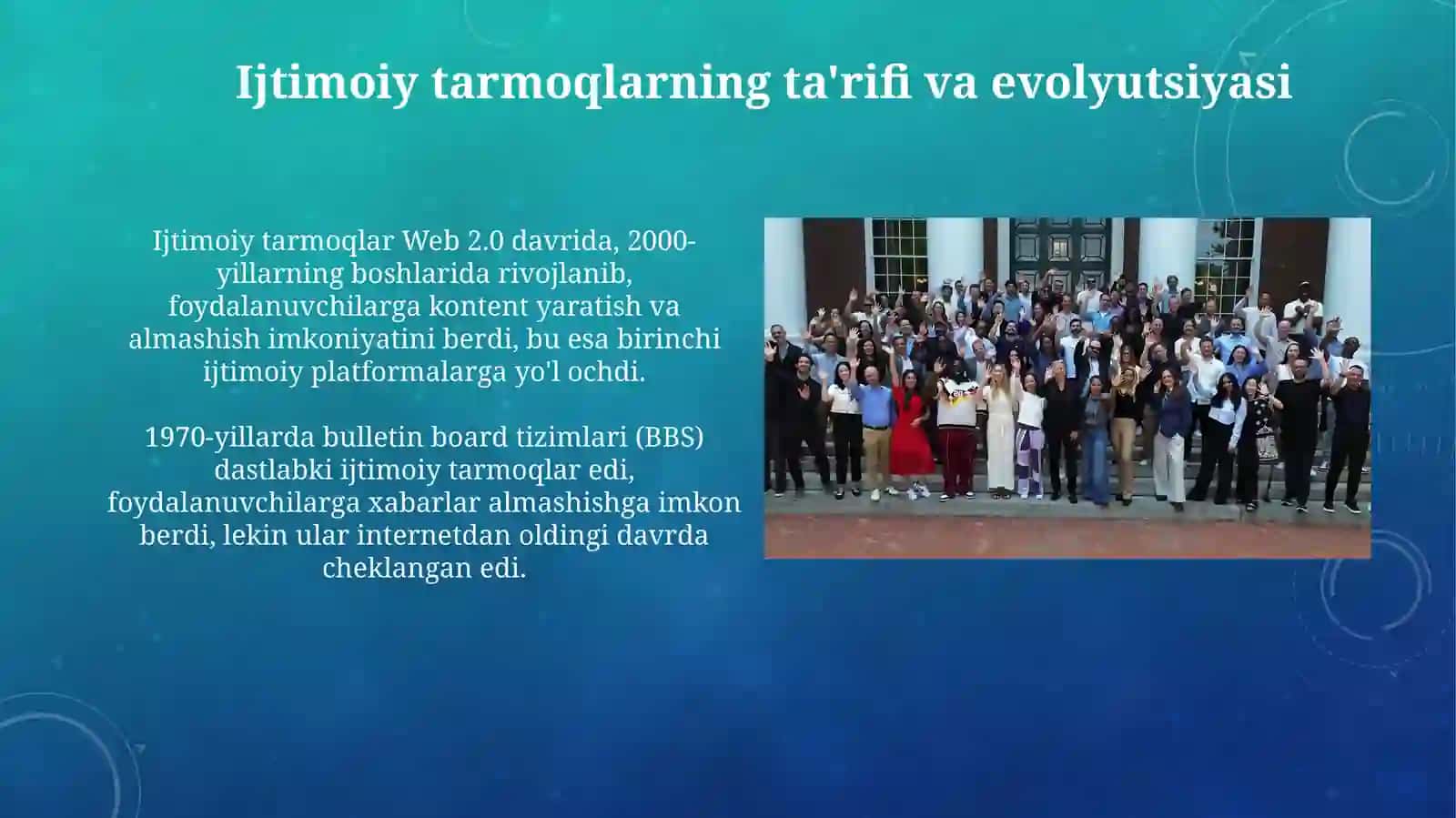 Ijtimoiy tarmoqlarning ta'rifi va evolyutsiyasi

Ijtimoiy tarmoqlar Web 2.0 davrida, 2000-yillarning boshlarida rivojlanib, foydalanuvchilarga kontent yaratish va almashish imkoniyatini berdi, bu esa birinchi ijtimoiy platformalarga yo'l ochdi.

1970-yillarda bulletin board tizimlari (BBS) dastlabki ijtimoiy tarmoqlar edi, foydalanuvchilarga xabarlar almashishga imkon berdi, lekin ular internetdan oldingi davrda cheklangan edi.